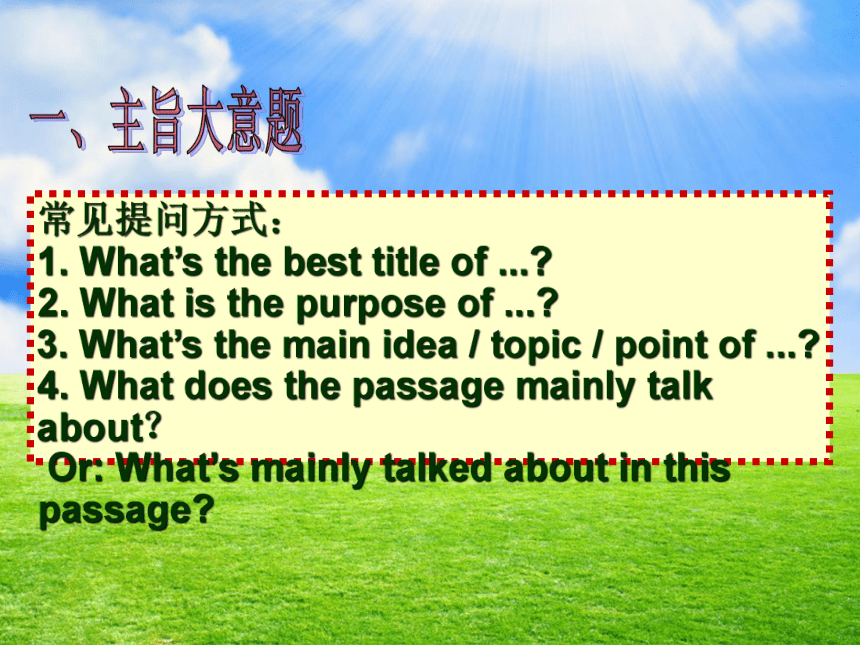 一、主旨大意题

常见提问方式：
1. What’s the best title of ...?
2. What is the purpose of ...?
3. What’s the main idea / topic / point of ...?
4. What does the passage mainly talk about?
Or: What’s mainly talked about in this passage?